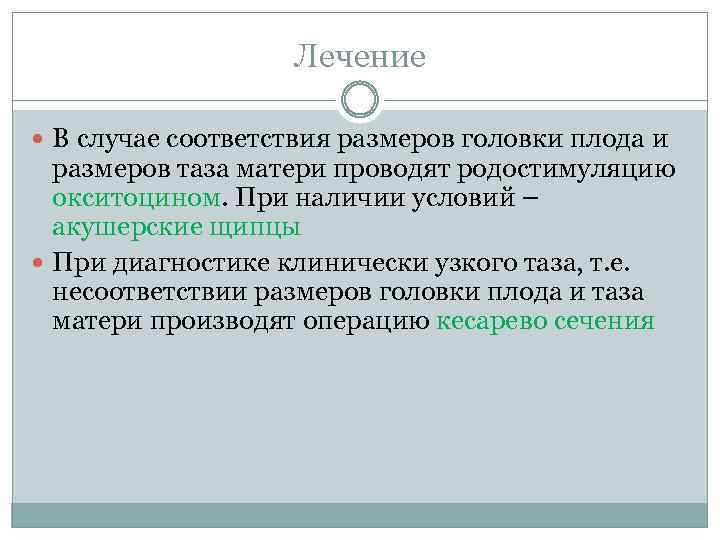 Лечение

В случае соответствия размеров головки плода и размеров таза матери проводят родостимуляцию окситоцином. При наличии условий – акушерские щипцы

При диагностике клинически узкого таза, т.е. несоответствии размеров головки плода и таза матери производят операцию кесарево сечения